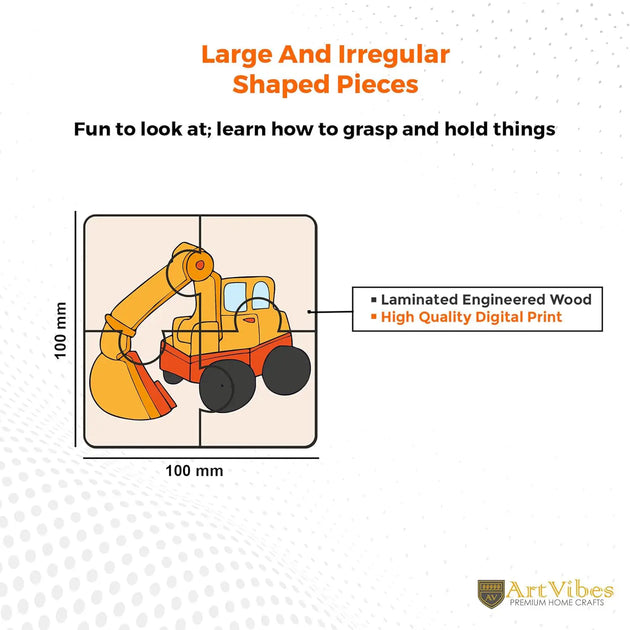 Large And Irregular Shaped Pieces

Fun to look at; learn how to grasp and hold things

100 mm

100 mm

▪ Laminated Engineered Wood
▪ High Quality Digital Print

AV ArtVibes
PREMIUM HOME CRAFTS